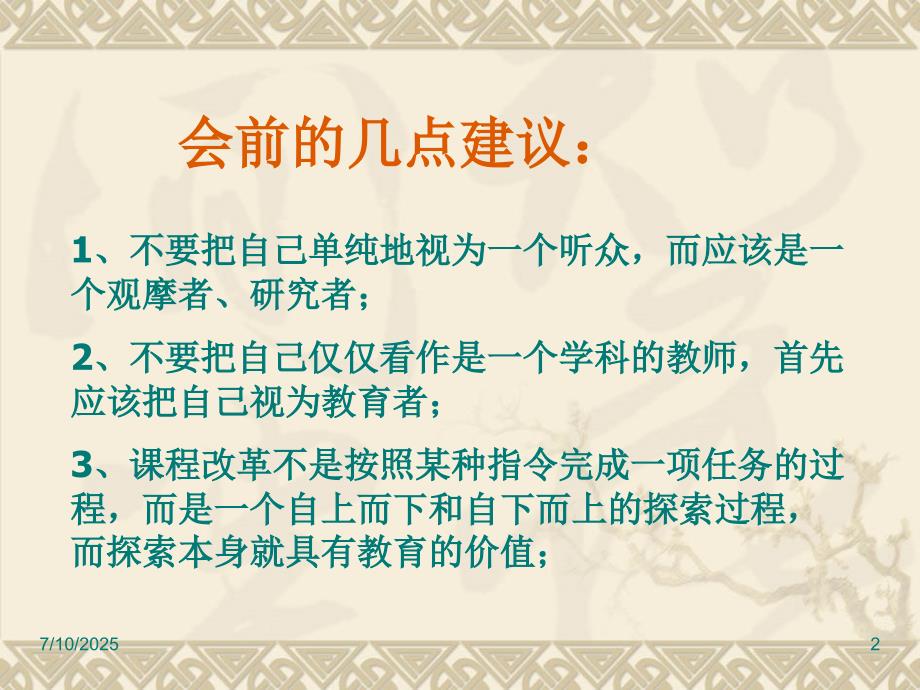 会前的几点建议：

1、不要把自己单纯地视为一个听众，而应该是一个观摩者、研究者；

2、不要把自己仅仅看作是一个学科的教师，首先应该把自己视为教育者；

3、课程改革不是按照某种指令完成一项任务的过程，而是一个自上而下和自下而上的探索过程，而探索本身就具有教育的价值；

7/10/2025

2